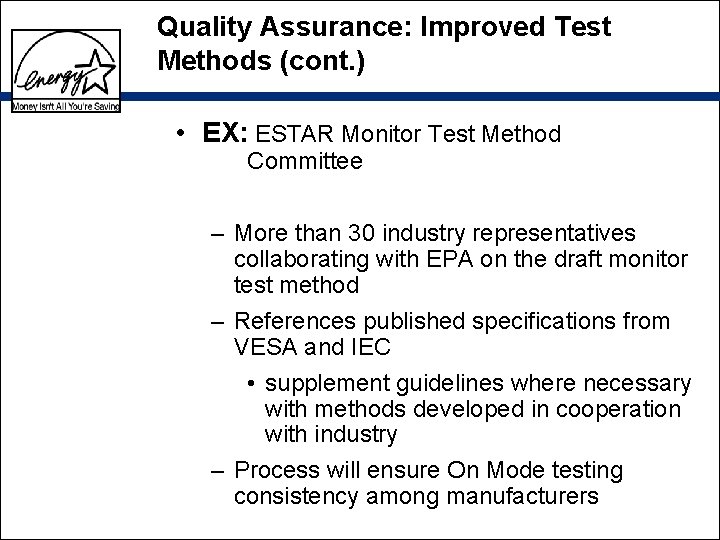 energy
Money Isn't All You're Saving

Quality Assurance: Improved Test Methods (cont.)

• EX: ESTAR Monitor Test Method Committee

– More than 30 industry representatives collaborating with EPA on the draft monitor test method

– References published specifications from VESA and IEC

• supplement guidelines where necessary with methods developed in cooperation with industry

– Process will ensure On Mode testing consistency among manufacturers